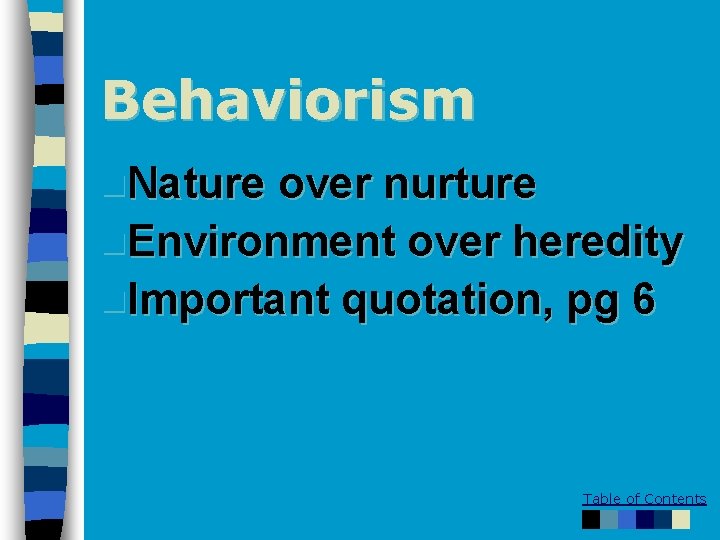 Behaviorism

Nature over nurture
Environment over heredity
Important quotation, pg 6

Table of Contents